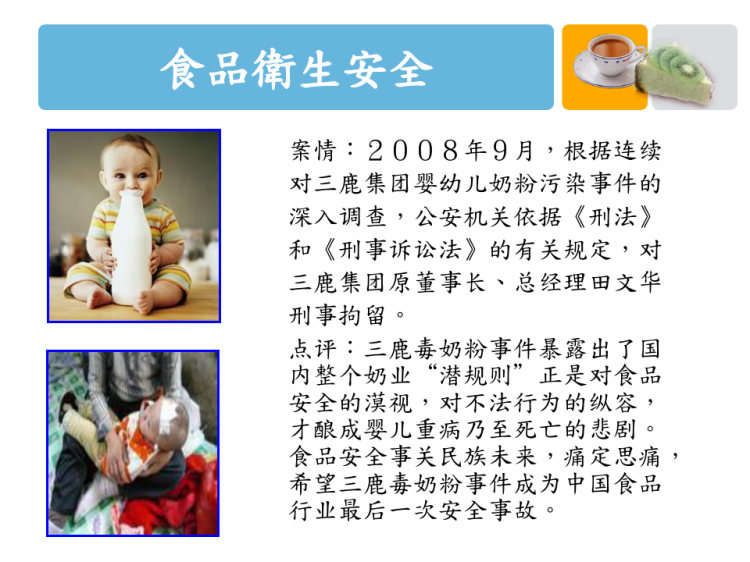 食品衛生安全

案情：２００８年９月，根据连续对三鹿集团婴幼儿奶粉污染事件的深入调查，公安机关依据《刑法》和《刑事诉讼法》的有关规定，对三鹿集团原董事长、总经理田文华刑事拘留。

点评：三鹿毒奶粉事件暴露出了国内整个奶业“潜规则”正是对食品安全的漠视，对不法行为的纵容，才酿成婴儿重病乃至死亡的悲剧。食品安全事关民族未来，痛定思痛，希望三鹿毒奶粉事件成为中国食品行业最后一次安全事故。